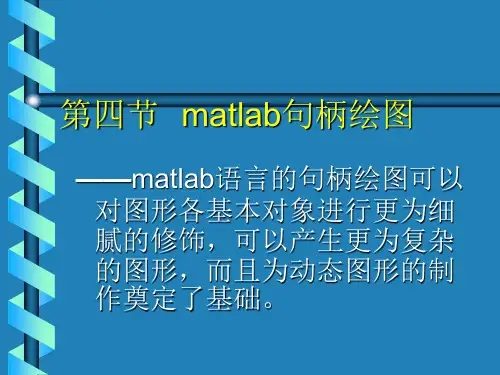 第四节 matlab句柄绘图

——matlab语言的句柄绘图可以对图形各基本对象进行更为细腻的修饰，可以产生更为复杂的图形，而且为动态图形的制作奠定了基础。